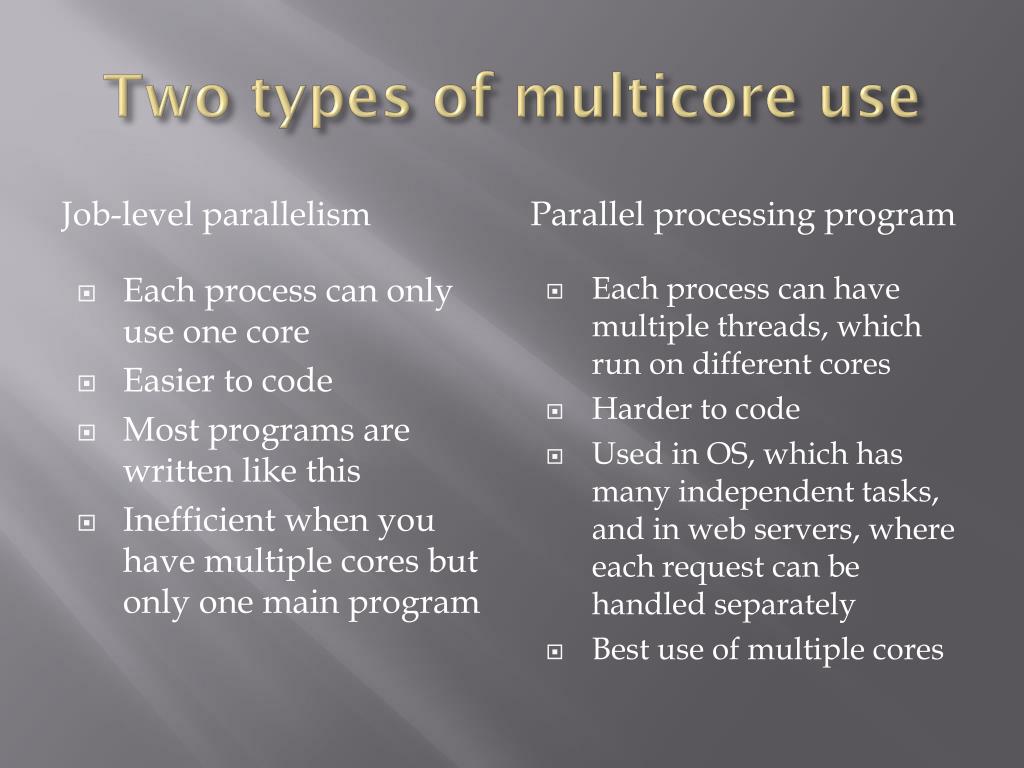 Two types of multicore use

Job-level parallelism

- Each process can only use one core
- Easier to code
- Most programs are written like this
- Inefficient when you have multiple cores but only one main program

Parallel processing program

- Each process can have multiple threads, which run on different cores
- Harder to code
- Used in OS, which has many independent tasks, and in web servers, where each request can be handled separately
- Best use of multiple cores